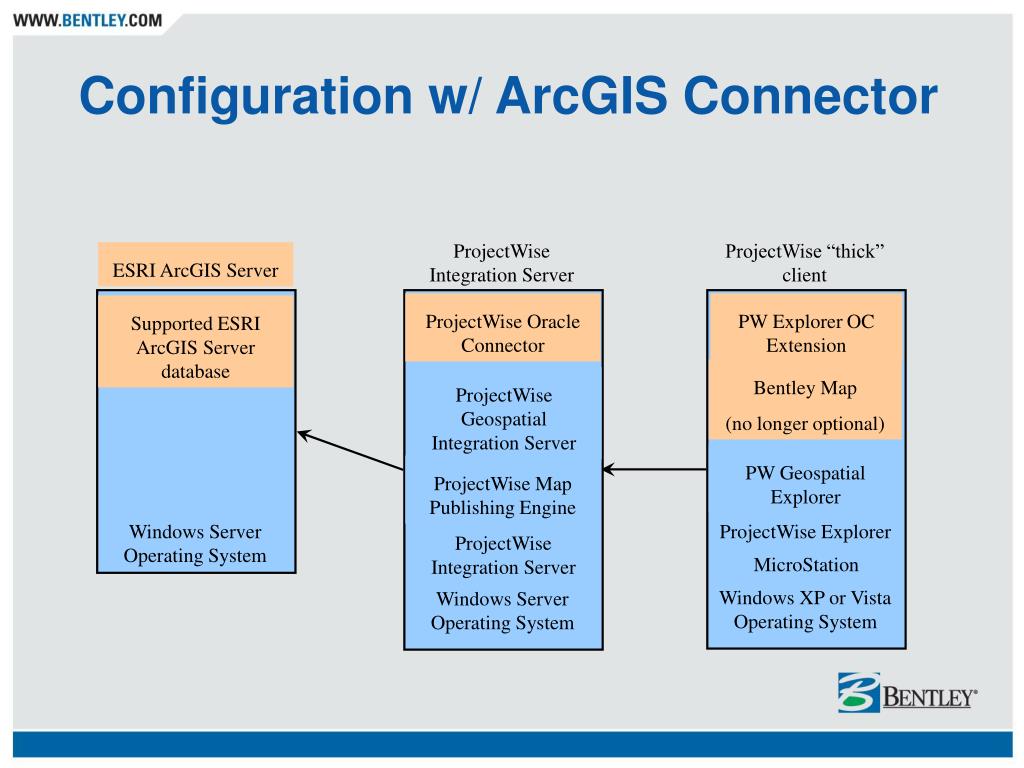 WWW.BENTLEY.COM

Configuration w/ ArcGIS Connector

ESRI ArcGIS Server

Supported ESRI ArcGIS Server database

Windows Server Operating System

ProjectWise Integration Server

ProjectWise Oracle Connector

ProjectWise Geospatial Integration Server

ProjectWise Map Publishing Engine

ProjectWise Integration Server

Windows Server Operating System

ProjectWise “thick” client

PW Explorer OC Extension

Bentley Map

(no longer optional)

PW Geospatial Explorer

ProjectWise Explorer

MicroStation

Windows XP or Vista Operating System

BENTLEY®